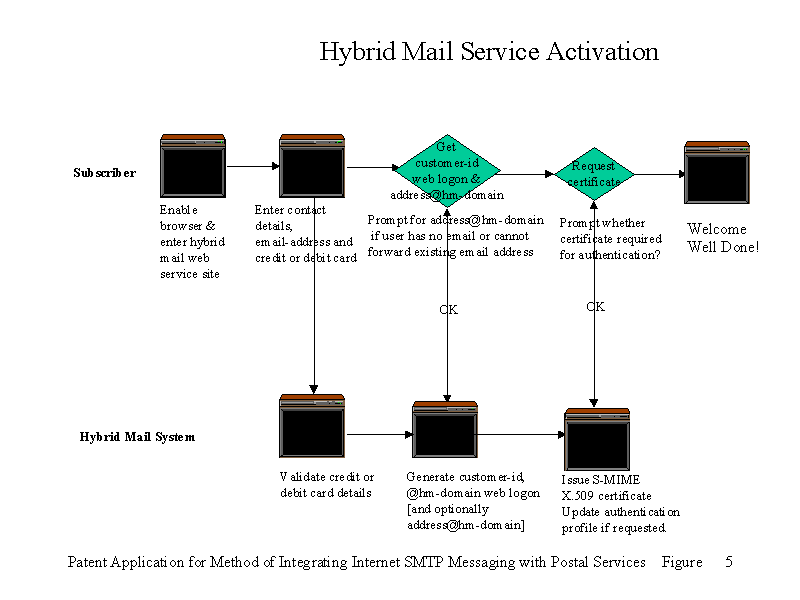 Hybrid Mail Service Activation

Subscriber

Enable browser & enter hybrid mail web service site

Enter contact details, email-address and credit or debit card

Get customer-id web logon & address@hm-domain

Prompt for address@hm-domain if user has no email or cannot forward existing email address

Request certificate

Prompt whether certificate required for authentication?

Welcome Well Done!

OK

OK

Hybrid Mail System

Validate credit or debit card details

Generate customer-id, @hm-domain web logon [and optionally address@hm-domain]

Issue S-MIME X.509 certificate Update authentication profile if requested.

Patent Application for Method of Integrating Internet SMTP Messaging with Postal Services Figure 5